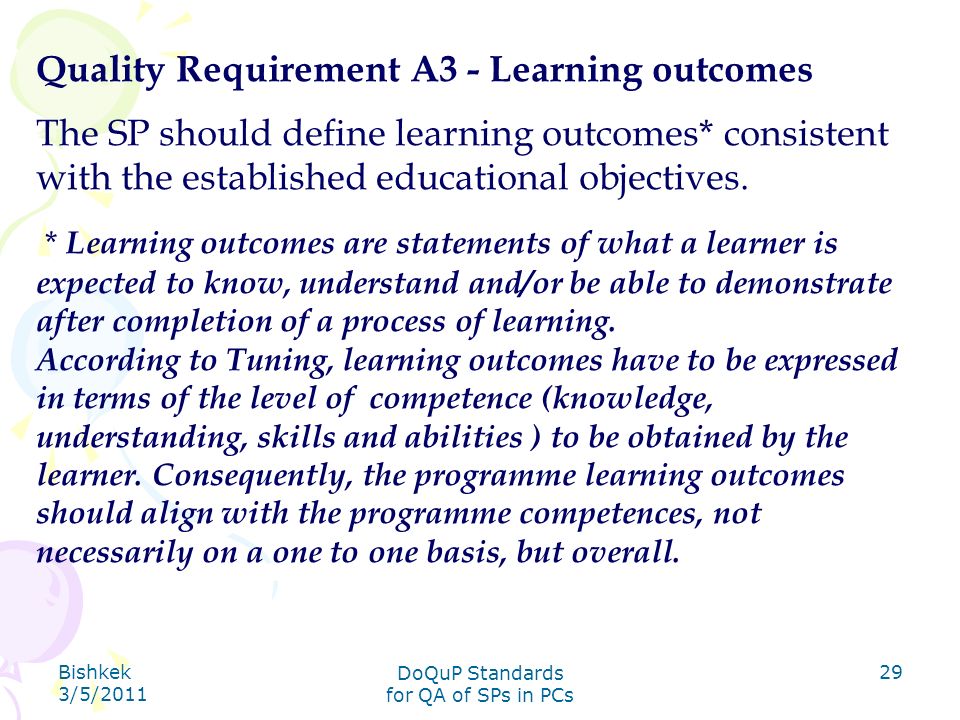 Quality Requirement A3 - Learning outcomes

The SP should define learning outcomes* consistent with the established educational objectives.

* Learning outcomes are statements of what a learner is expected to know, understand and/or be able to demonstrate after completion of a process of learning.
According to Tuning, learning outcomes have to be expressed in terms of the level of competence (knowledge, understanding, skills and abilities ) to be obtained by the learner. Consequently, the programme learning outcomes should align with the programme competences, not necessarily on a one to one basis, but overall.

Bishkek
3/5/2011

DoQuP Standards
for QA of SPs in PCs

29